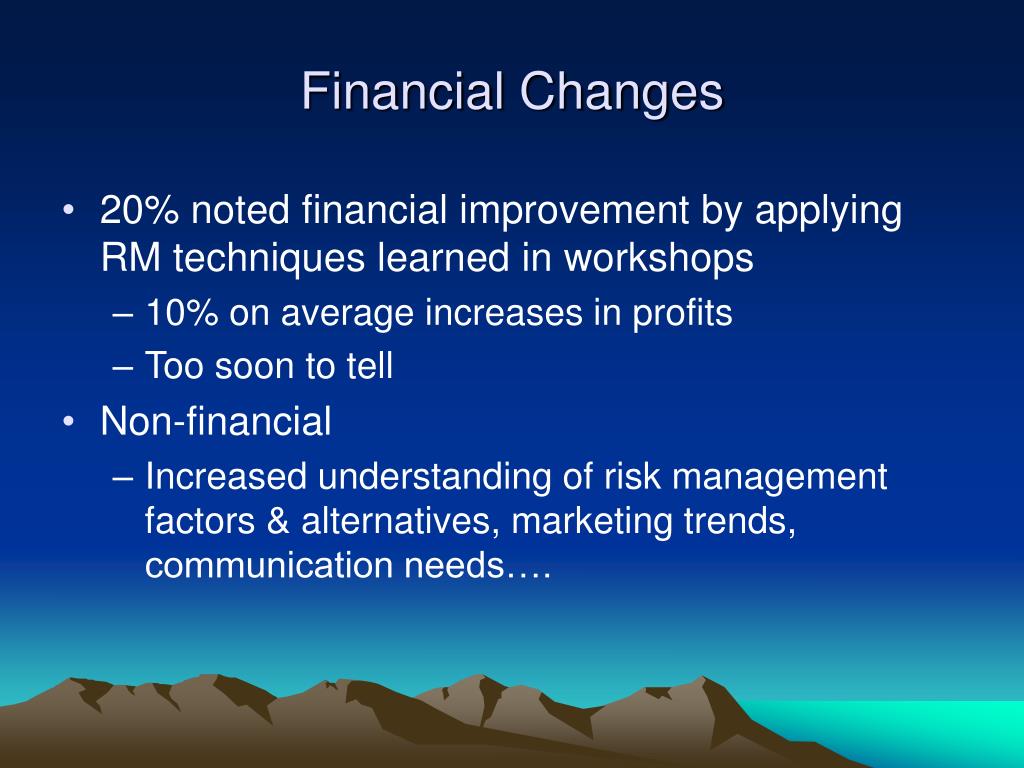 Financial Changes

• 20% noted financial improvement by applying RM techniques learned in workshops
– 10% on average increases in profits
– Too soon to tell
• Non-financial
– Increased understanding of risk management factors & alternatives, marketing trends, communication needs….